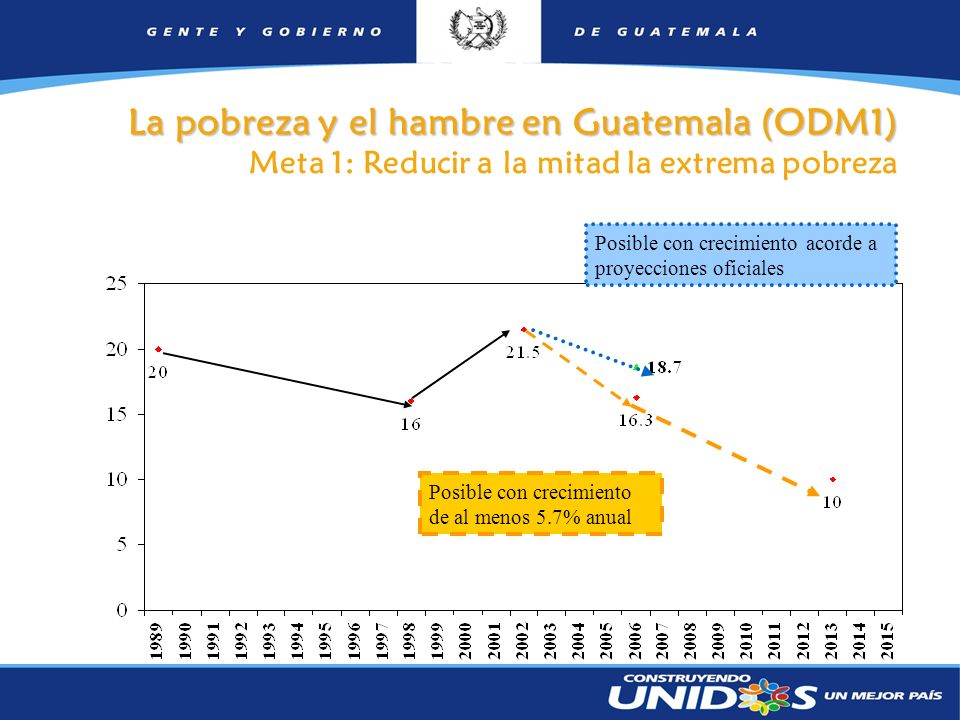 GENTE Y GOBIERNO DE GUATEMALA

La pobreza y el hambre en Guatemala (ODM1)
Meta 1: Reducir a la mitad la extrema pobreza

Posible con crecimiento acorde a proyecciones oficiales

25
20
15
10
5
0

20
16
21.5
18.7
16.3
10

Posible con crecimiento de al menos 5.7% anual

1989 1990 1991 1992 1993 1994 1995 1996 1997 1998 1999 2000 2001 2002 2003 2004 2005 2006 2007 2008 2009 2010 2011 2012 2013 2014 2015

CONSTRUYENDO UNIDOS UN MEJOR PAÍS